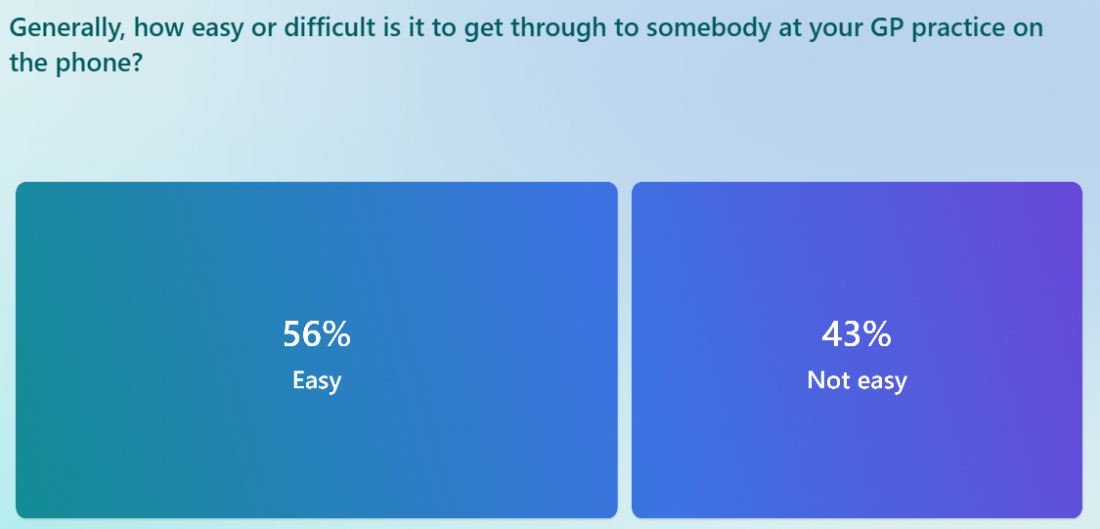 Generally, how easy or difficult is it to get through to somebody at your GP practice on the phone?

56%
Easy

43%
Not easy